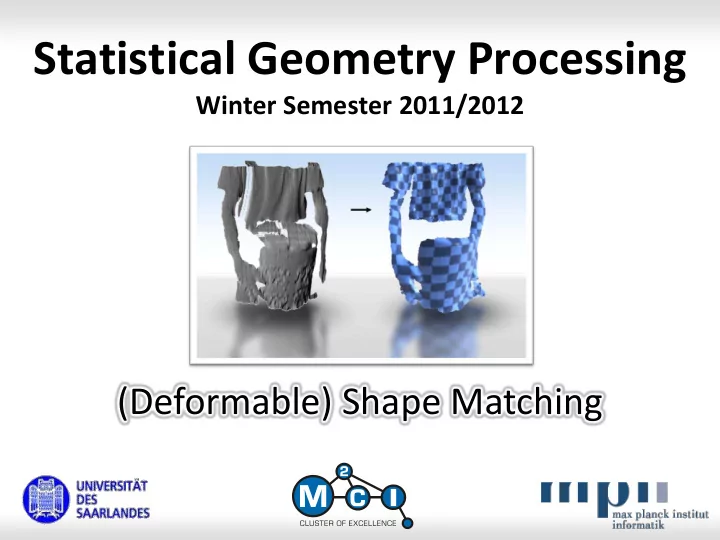 Statistical Geometry Processing

Winter Semester 2011/2012

(Deformable) Shape Matching

UNIVERSITÄT DES SAARLANDES

M 2 C I
CLUSTER OF EXCELLENCE

mpi
max planck institut informatik